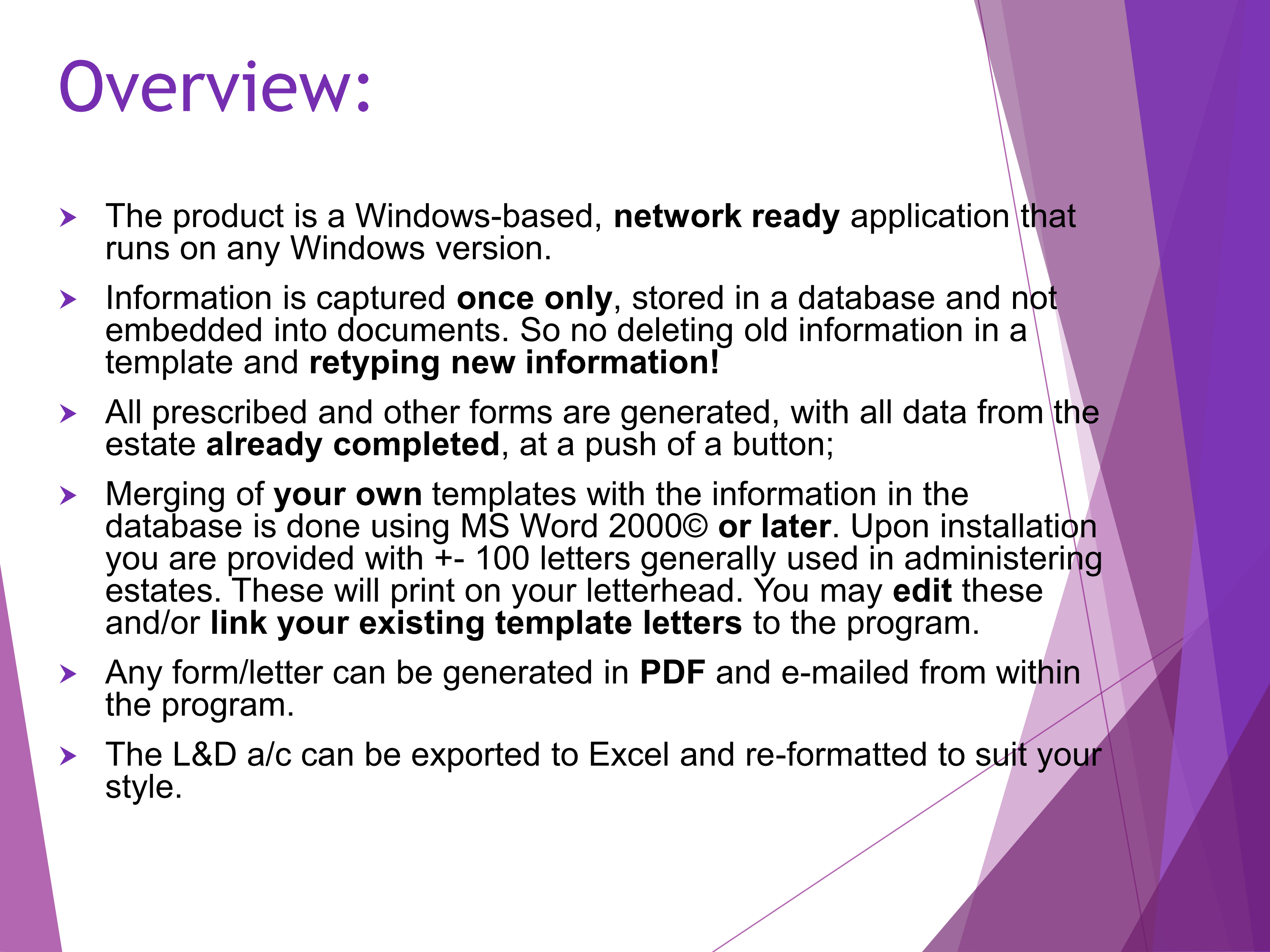 Overview:

The product is a Windows-based, network ready application that runs on any Windows version.

Information is captured once only, stored in a database and not embedded into documents. So no deleting old information in a template and retyping new information!

All prescribed and other forms are generated, with all data from the estate already completed, at a push of a button;

Merging of your own templates with the information in the database is done using MS Word 2000© or later. Upon installation you are provided with +- 100 letters generally used in administering estates. These will print on your letterhead. You may edit these and/or link your existing template letters to the program.

Any form/letter can be generated in PDF and e-mailed from within the program.

The L&D a/c can be exported to Excel and re-formatted to suit your style.